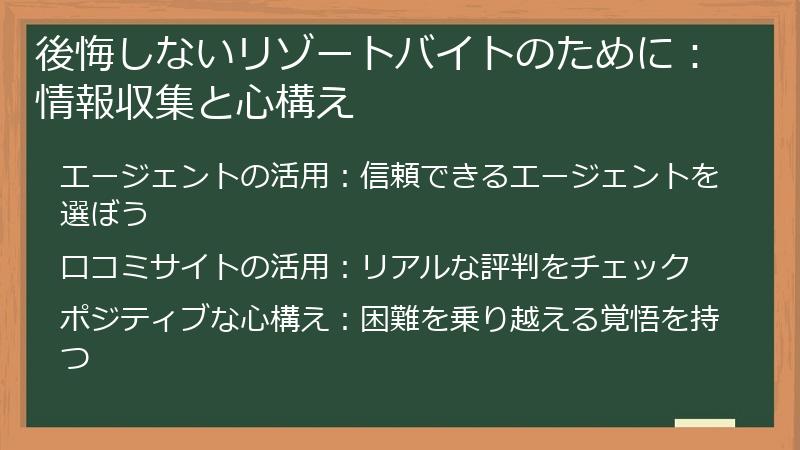 後悔しないリゾートバイトのために：情報収集と心構え

エージェントの活用：信頼できるエージェントを選ぼう

口コミサイトの活用：リアルな評判をチェック

ポジティブな心構え：困難を乗り越える覚悟を持つ